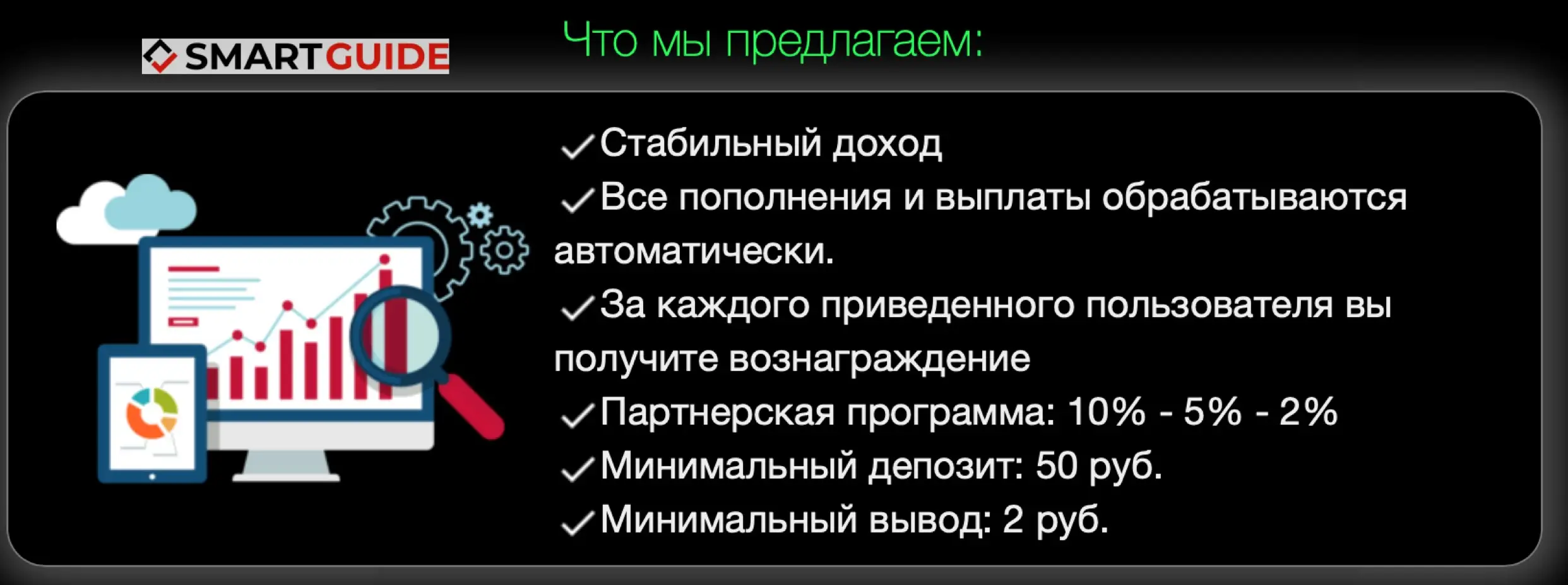 SMARTGUIDE

Что мы предлагаем:

✓Стабильный доход

✓Все пополнения и выплаты обрабатываются автоматически.

✓За каждого приведенного пользователя вы получите вознаграждение

✓Партнерская программа: 10% - 5% - 2%

✓Минимальный депозит: 50 руб.

✓Минимальный вывод: 2 руб.